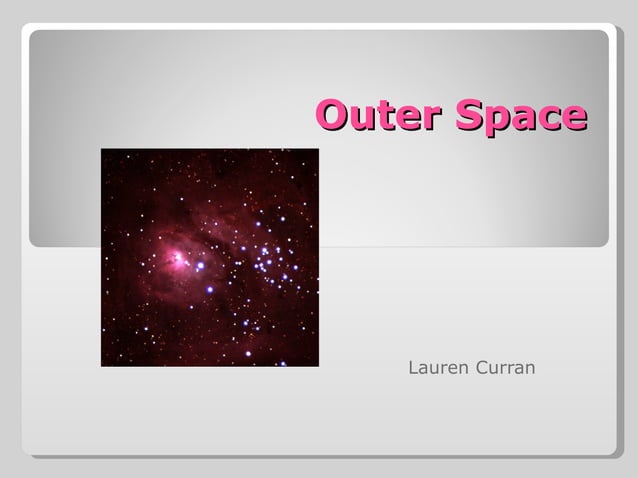 Outer Space

Lauren Curran